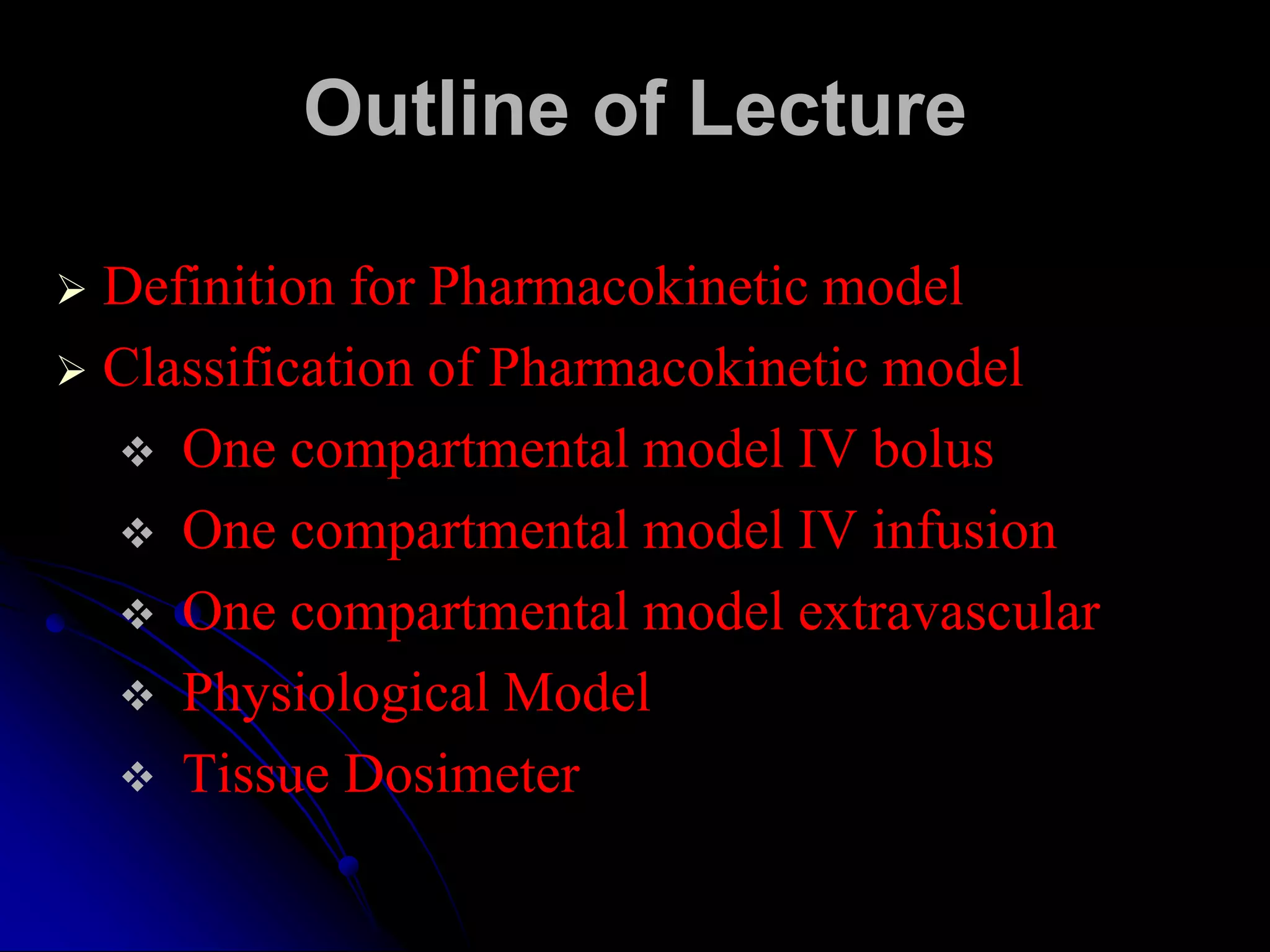 Outline of Lecture

➢ Definition for Pharmacokinetic model
➢ Classification of Pharmacokinetic model
❖ One compartmental model IV bolus
❖ One compartmental model IV infusion
❖ One compartmental model extravascular
❖ Physiological Model
❖ Tissue Dosimeter